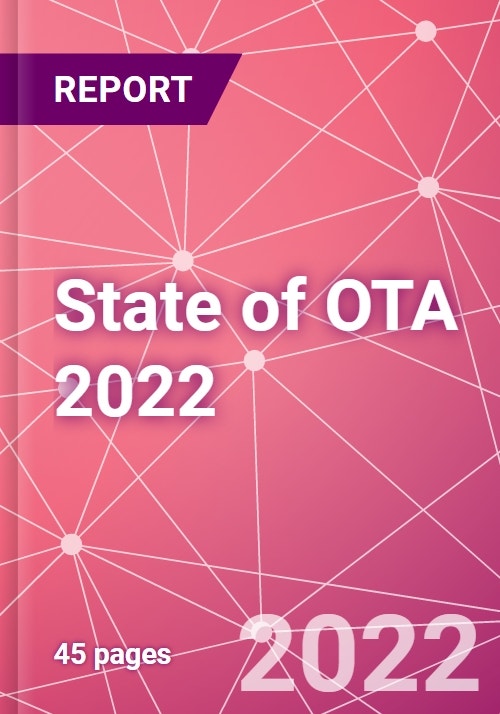 REPORT

State of OTA 2022

45 pages

2022